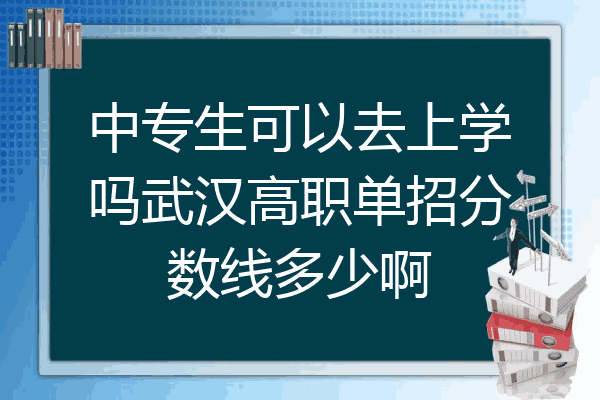 中专生可以去上学吗武汉高职单招分数线多少啊